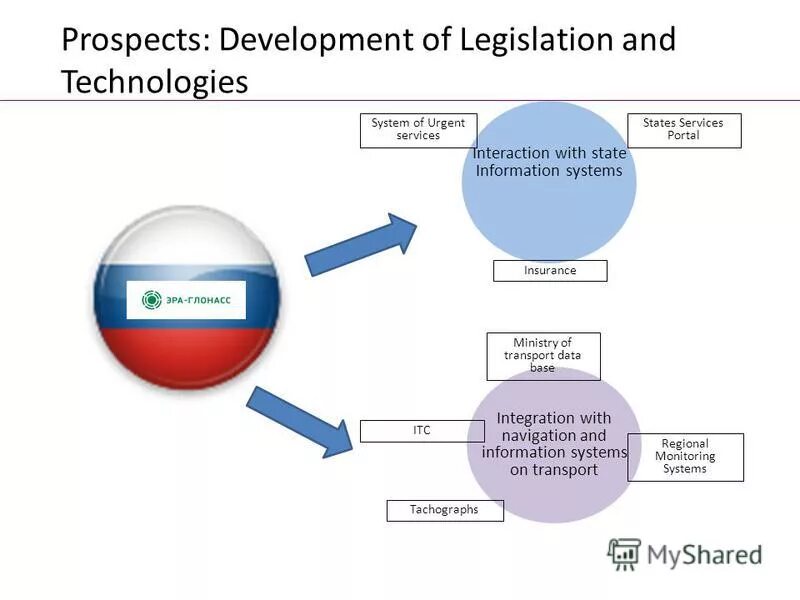 Prospects: Development of Legislation and Technologies

System of Urgent services

Interaction with state Information systems

States Services Portal

Insurance

ЭРА-ГЛОНАСС

Ministry of transport data base

ITC

Integration with navigation and information systems on transport

Regional Monitoring Systems

Tachographs

MyShared